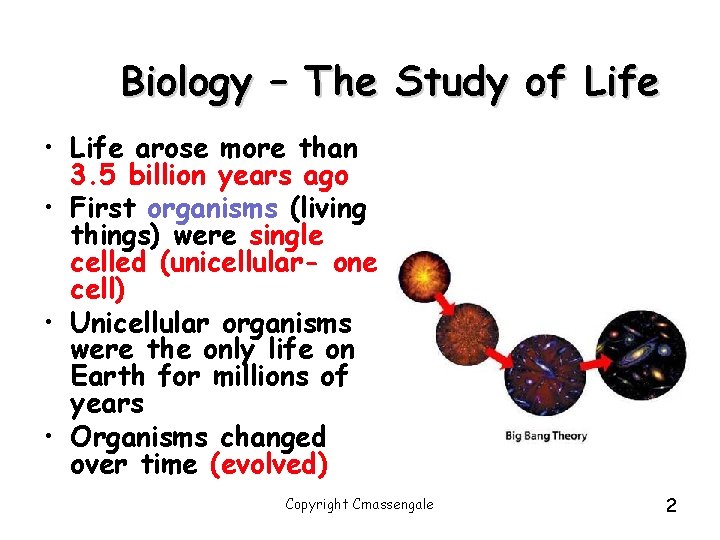 Biology – The Study of Life

• Life arose more than 3.5 billion years ago
• First organisms (living things) were single celled (unicellular- one cell)
• Unicellular organisms were the only life on Earth for millions of years
• Organisms changed over time (evolved)

Big Bang Theory

Copyright Cmassengale

2